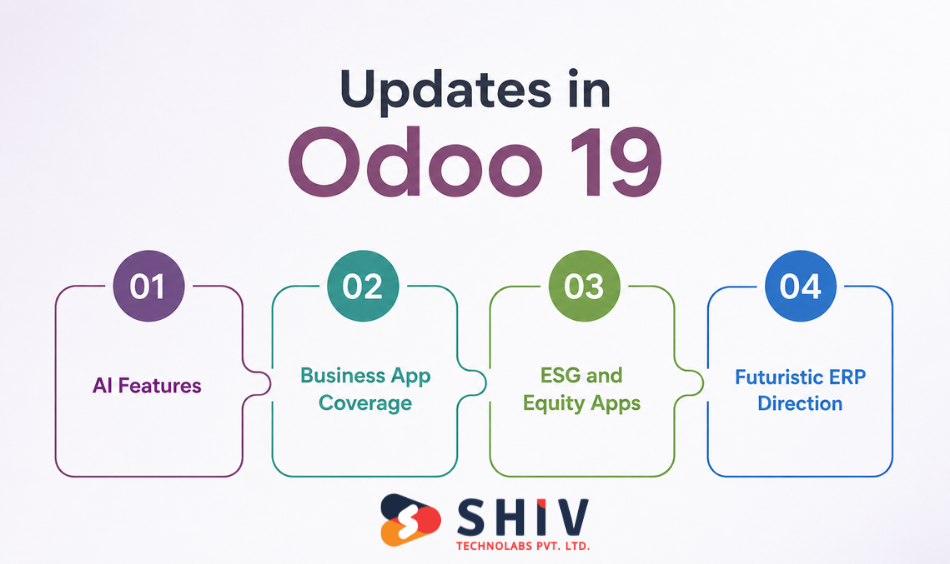 Updates in
Odoo 19

01
AI Features

02
Business App Coverage

03
ESG and Equity Apps

04
Futuristic ERP Direction

SHIV
TECHNOLABS PVT. LTD.